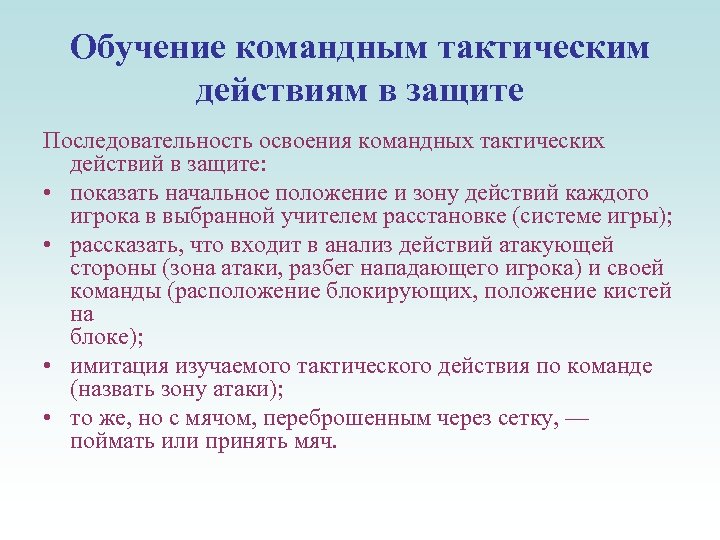 Обучение командным тактическим действиям в защите

Последовательность освоения командных тактических действий в защите:

• показать начальное положение и зону действий каждого игрока в выбранной учителем расстановке (системе игры);
• рассказать, что входит в анализ действий атакующей стороны (зона атаки, разбег нападающего игрока) и своей команды (расположение блокирующих, положение кистей на блоке);
• имитация изучаемого тактического действия по команде (назвать зону атаки);
• то же, но с мячом, переброшенным через сетку, — поймать или принять мяч.